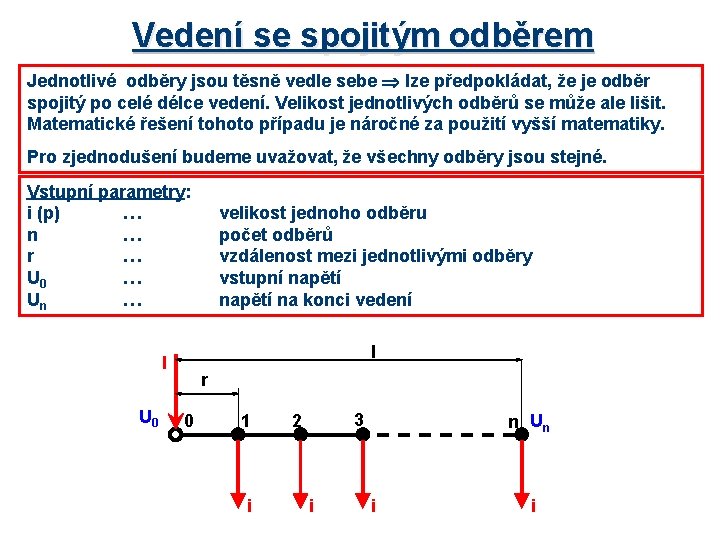 Vedení se spojitým odběrem

Jednotlivé odběry jsou těsně vedle sebe $\Rightarrow$ lze předpokládat, že je odběr spojitý po celé délce vedení. Velikost jednotlivých odběrů se může ale lišit. Matematické řešení tohoto případu je náročné za použití vyšší matematiky.

Pro zjednodušení budeme uvažovat, že všechny odběry jsou stejné.

Vstupní parametry:

| | | |
|---|---|---|
| i (p) | … | velikost jednoho odběru |
| n | … | počet odběrů |
| r | … | vzdálenost mezi jednotlivými odběry |
| $U_0$ | … | vstupní napětí |
| $U_n$ | … | napětí na konci vedení |

I
l
r
$U_0$
0
1
2
3
n
$U_n$
i
i
i
i